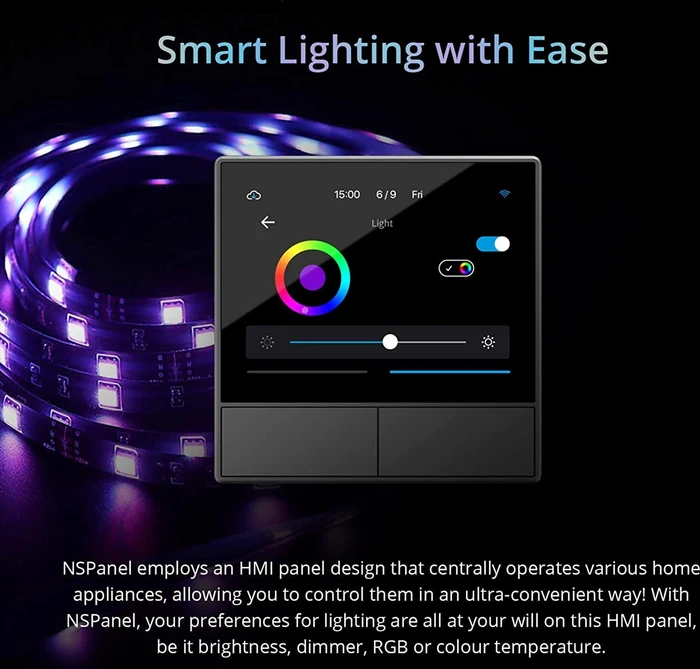 Smart Lighting with Ease

15:00 6/9 Fri

Light

NSPanel employs an HMI panel design that centrally operates various home appliances, allowing you to control them in an ultra-convenient way! With NSPanel, your preferences for lighting are all at your will on this HMI panel, be it brightness, dimmer, RGB or colour temperature.